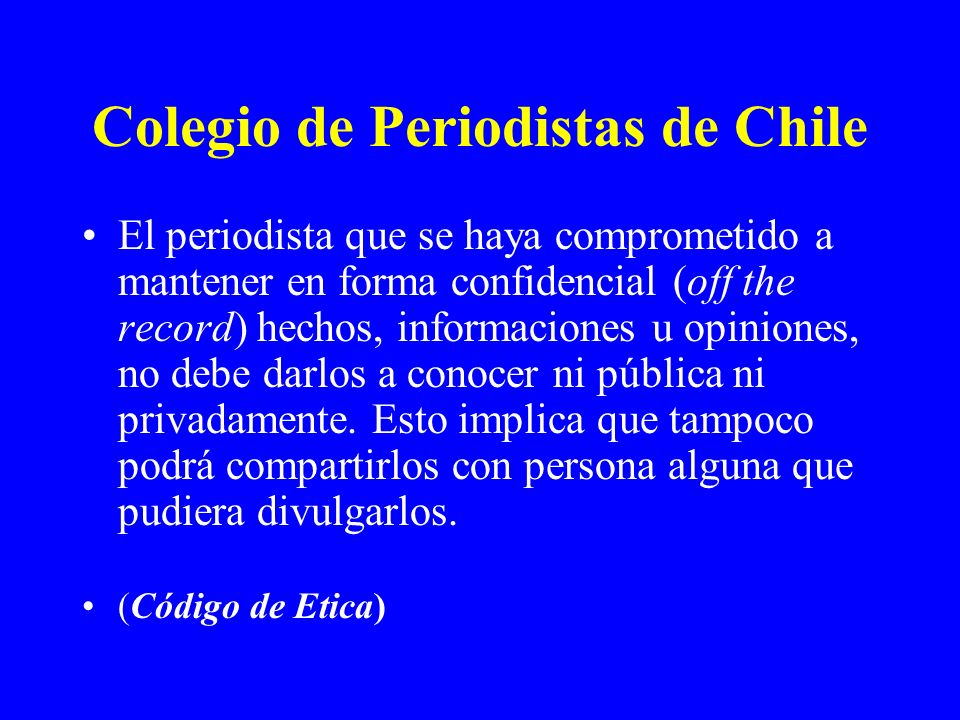 Colegio de Periodistas de Chile

• El periodista que se haya comprometido a mantener en forma confidencial (off the record) hechos, informaciones u opiniones, no debe darlos a conocer ni pública ni privadamente. Esto implica que tampoco podrá compartirlos con persona alguna que pudiera divulgarlos.

• (Código de Etica)